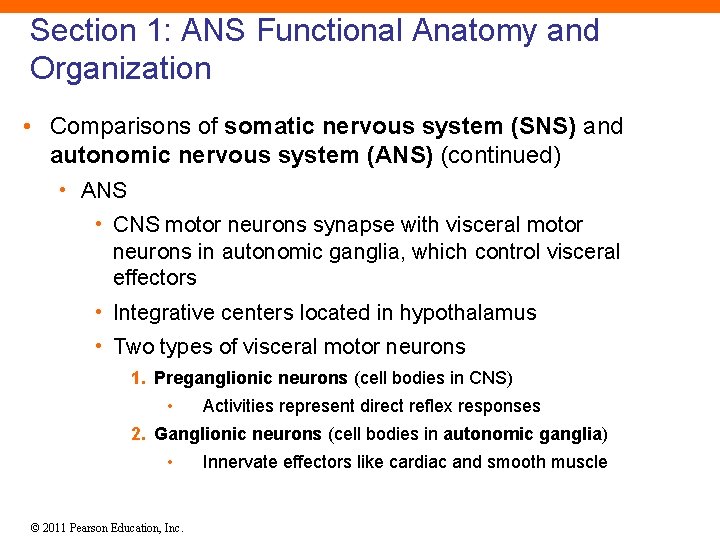 Section 1: ANS Functional Anatomy and Organization

• Comparisons of somatic nervous system (SNS) and autonomic nervous system (ANS) (continued)

• ANS

• CNS motor neurons synapse with visceral motor neurons in autonomic ganglia, which control visceral effectors

• Integrative centers located in hypothalamus

• Two types of visceral motor neurons

1. Preganglionic neurons (cell bodies in CNS)

• Activities represent direct reflex responses

2. Ganglionic neurons (cell bodies in autonomic ganglia)

• Innervate effectors like cardiac and smooth muscle

© 2011 Pearson Education, Inc.